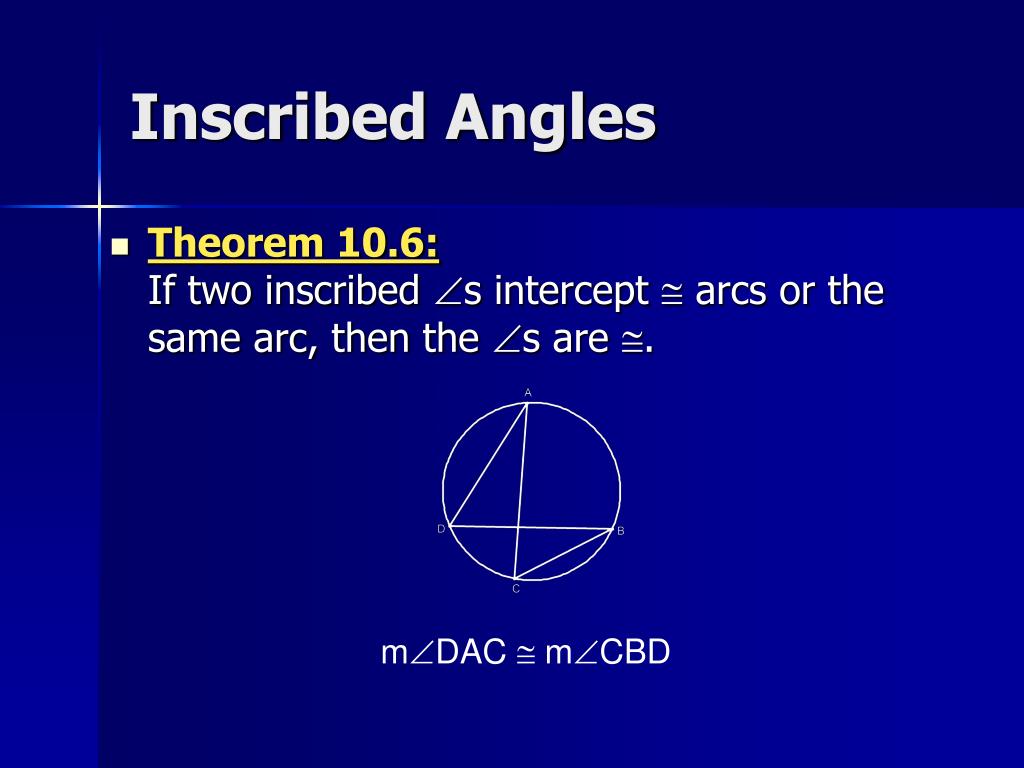 Inscribed Angles

Theorem 10.6:
If two inscribed $\angle$s intercept $\cong$ arcs or the same arc, then the $\angle$s are $\cong$.

A
D
B
C

m$\angle$DAC $\cong$ m$\angle$CBD